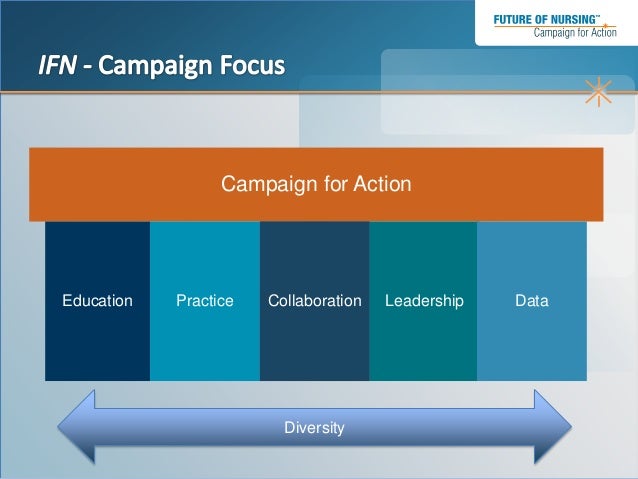 FUTURE OF NURSING™
Campaign for Action

IFN - Campaign Focus

Campaign for Action

Education

Practice

Collaboration

Leadership

Data

Diversity